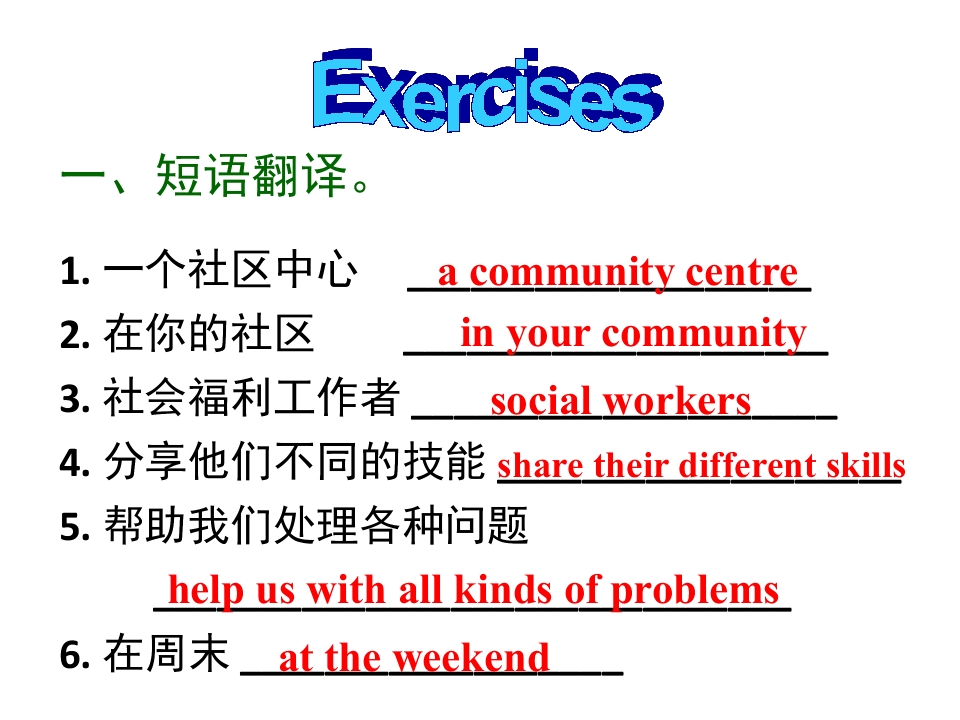 Exercises

一、短语翻译。

1. 一个社区中心 a community centre
2. 在你的社区 in your community
3. 社会福利工作者 social workers
4. 分享他们不同的技能 share their different skills
5. 帮助我们处理各种问题
help us with all kinds of problems
6. 在周末 at the weekend